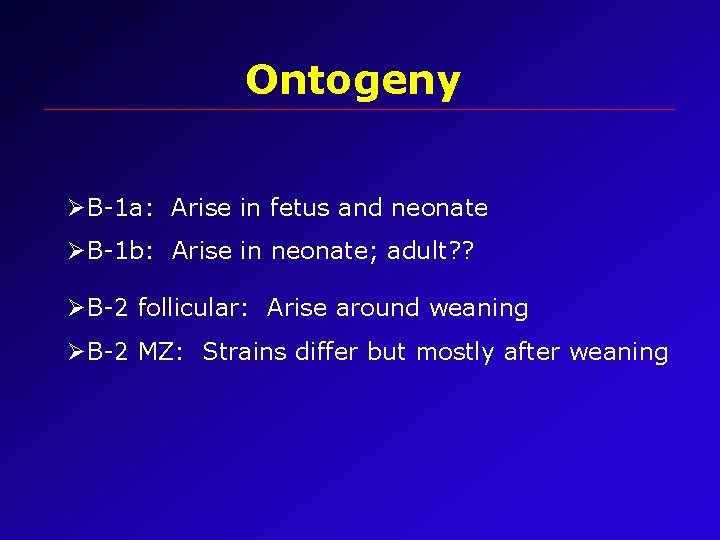 Ontogeny

➢B-1a: Arise in fetus and neonate

➢B-1b: Arise in neonate; adult??

➢B-2 follicular: Arise around weaning

➢B-2 MZ: Strains differ but mostly after weaning